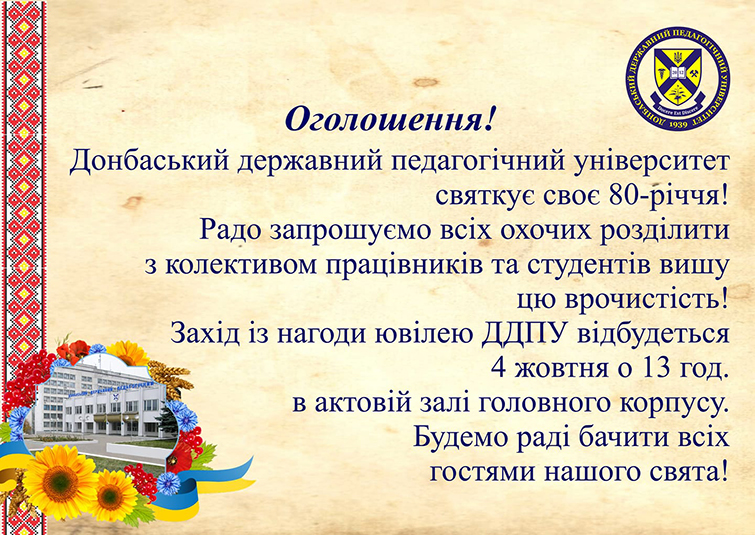 ДОНБАСЬКИЙ ДЕРЖАВНИЙ ПЕДАГОГІЧНИЙ УНІВЕРСИТЕТ
Docere Est Discere
1939

Оголошення!

Донбаський державний педагогічний університет святкує своє 80-річчя!

Радо запрошуємо всіх охочих розділити з колективом працівників та студентів вишу цю врочистість!

Захід із нагоди ювілею ДДПУ відбудеться 4 жовтня о 13 год. в актовій залі головного корпусу.

Будемо раді бачити всіх гостями нашого свята!